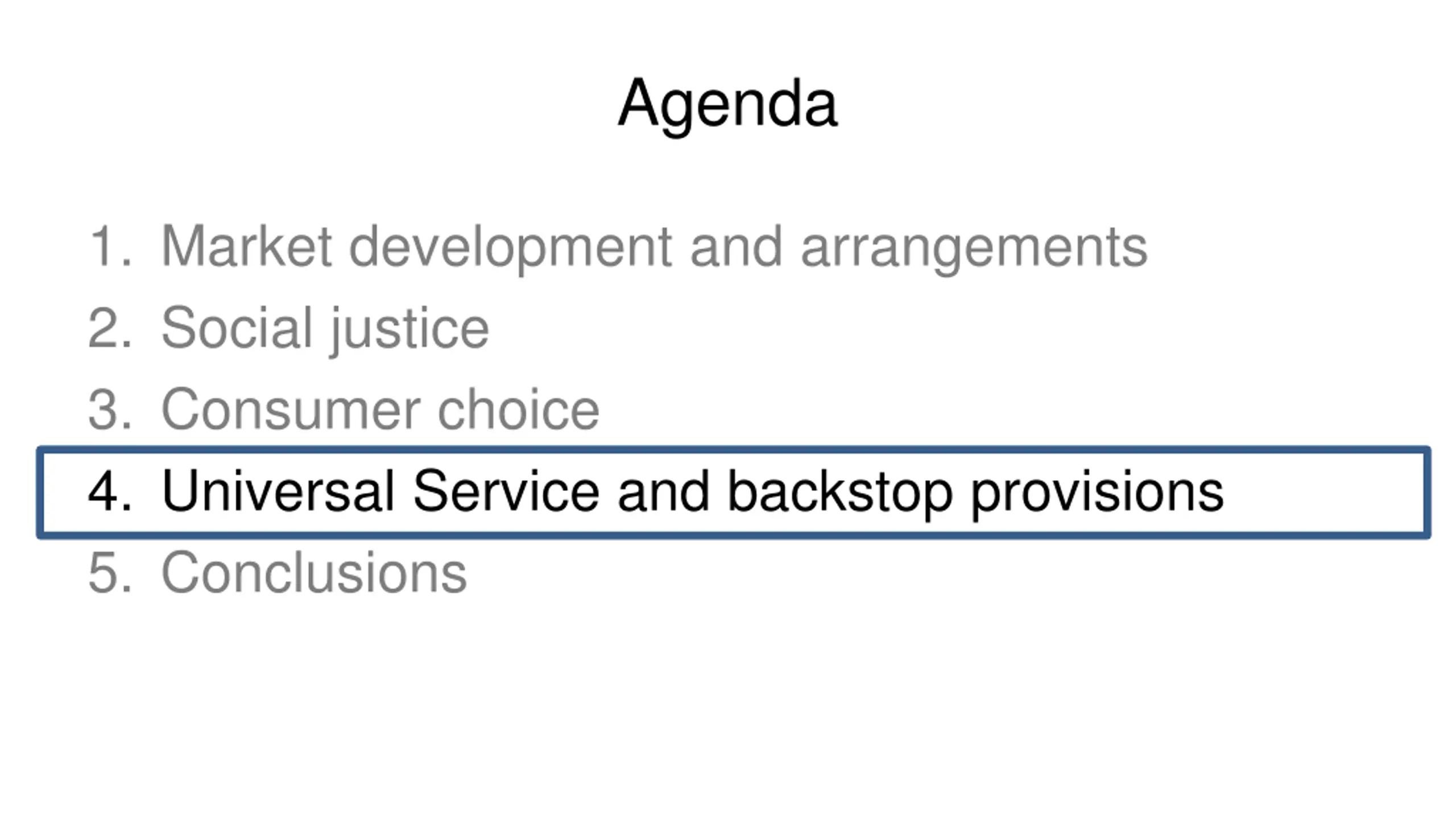 Agenda

1. Market development and arrangements
2. Social justice
3. Consumer choice
4. Universal Service and backstop provisions
5. Conclusions